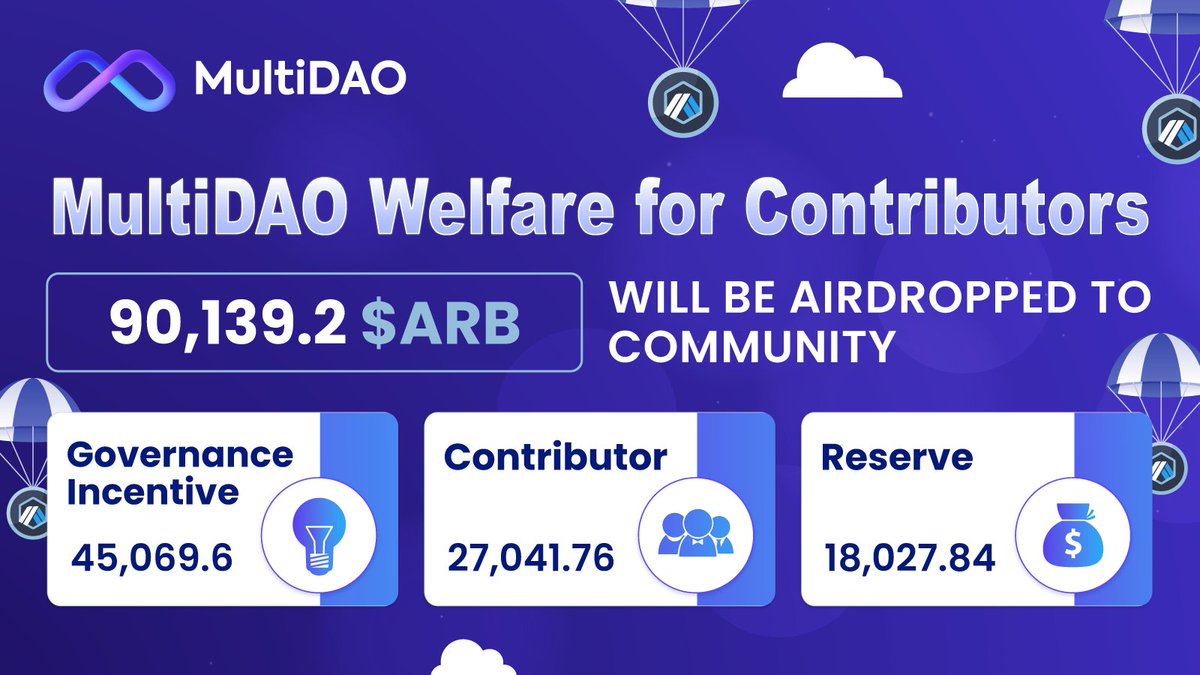 MultiDAO

MultiDAO Welfare for Contributors

90,139.2 $ARB

WILL BE AIRDROPPED TO COMMUNITY

Governance Incentive
45,069.6

Contributor
27,041.76

Reserve
18,027.84